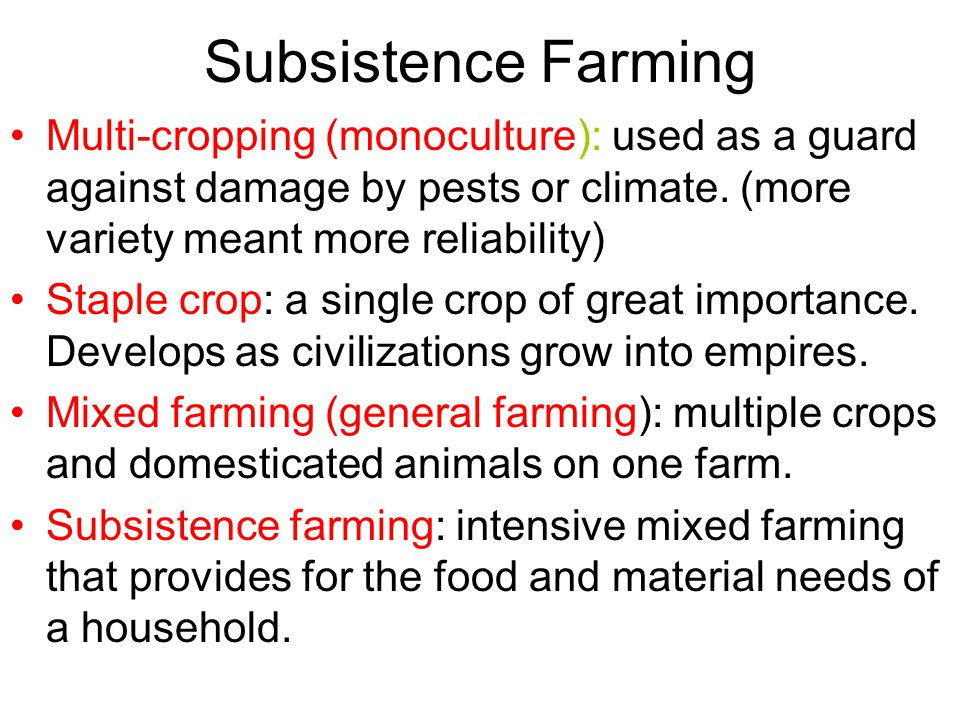 Subsistence Farming

• Multi-cropping (monoculture): used as a guard against damage by pests or climate. (more variety meant more reliability)

• Staple crop: a single crop of great importance. Develops as civilizations grow into empires.

• Mixed farming (general farming): multiple crops and domesticated animals on one farm.

• Subsistence farming: intensive mixed farming that provides for the food and material needs of a household.